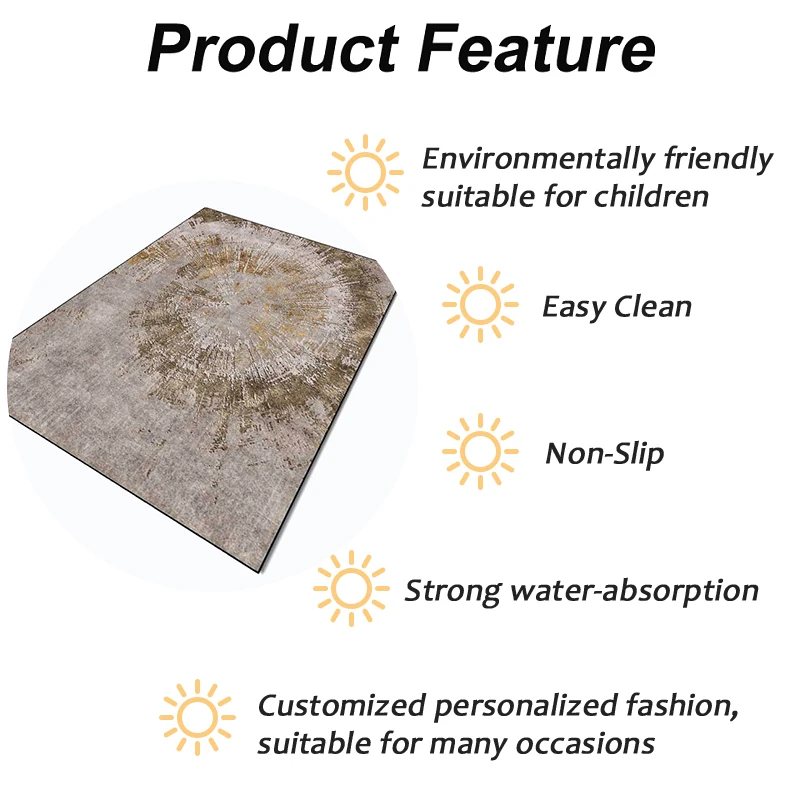 Product Feature

Environmentally friendly suitable for children

Easy Clean

Non-Slip

Strong water-absorption

Customized personalized fashion, suitable for many occasions